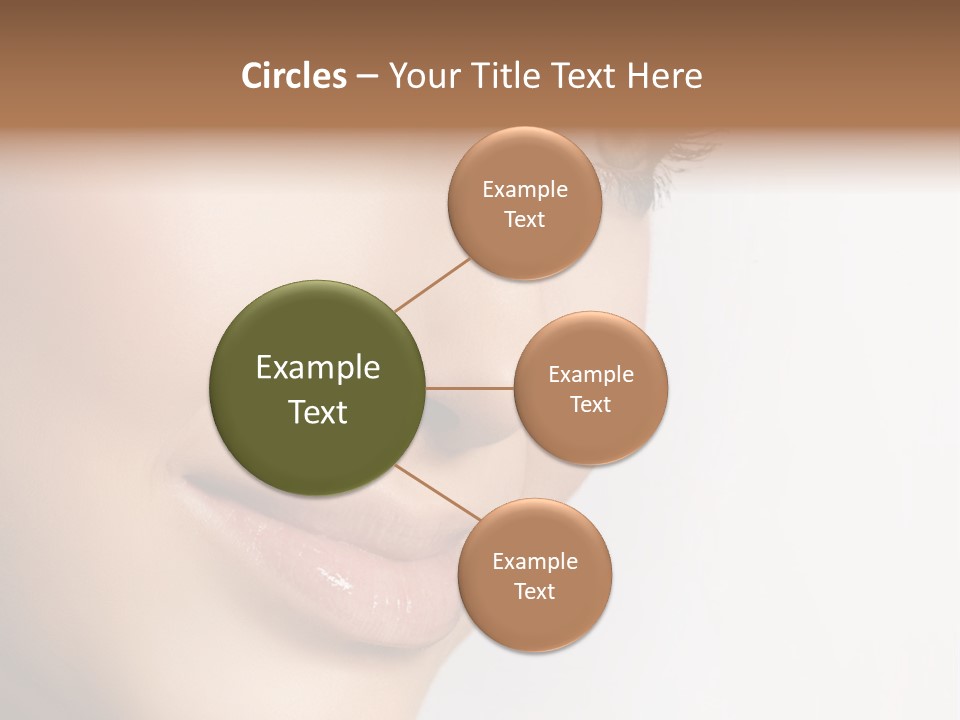 Circles – Your Title Text Here

Example Text

Example Text

Example Text

Example Text